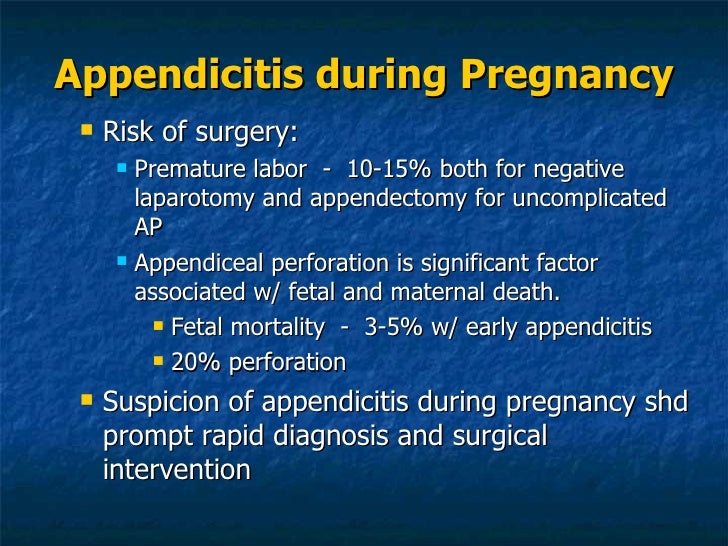 Appendicitis during Pregnancy

Risk of surgery:

Premature labor - 10-15% both for negative laparotomy and appendectomy for uncomplicated AP

Appendiceal perforation is significant factor associated w/ fetal and maternal death.

Fetal mortality - 3-5% w/ early appendicitis

20% perforation

Suspicion of appendicitis during pregnancy shd prompt rapid diagnosis and surgical intervention